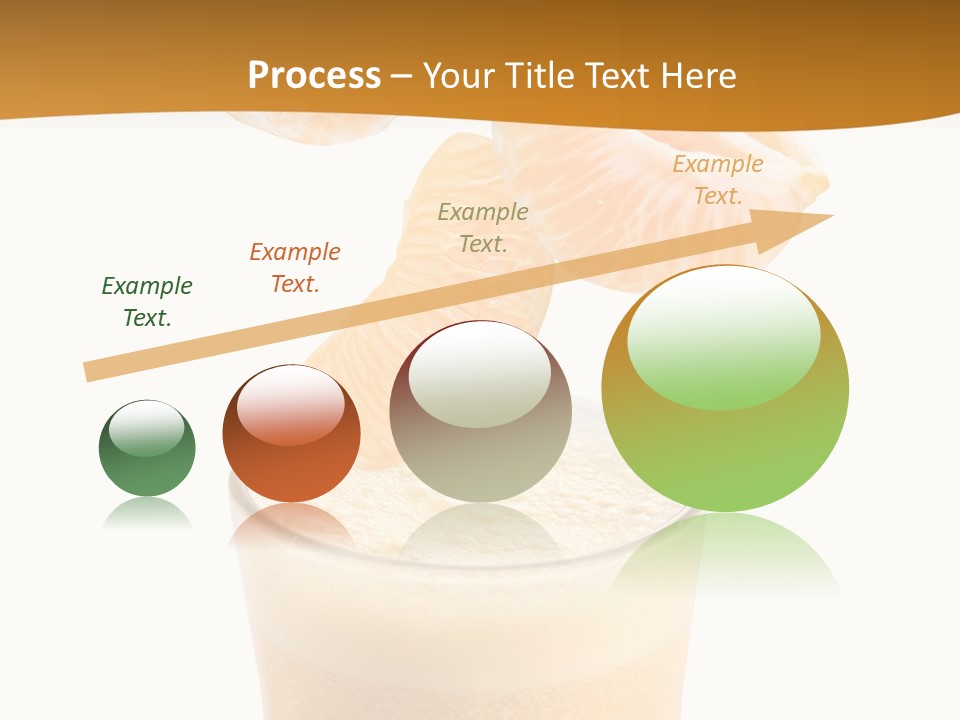 Process – Your Title Text Here

Example Text.

Example Text.

Example Text.

Example Text.